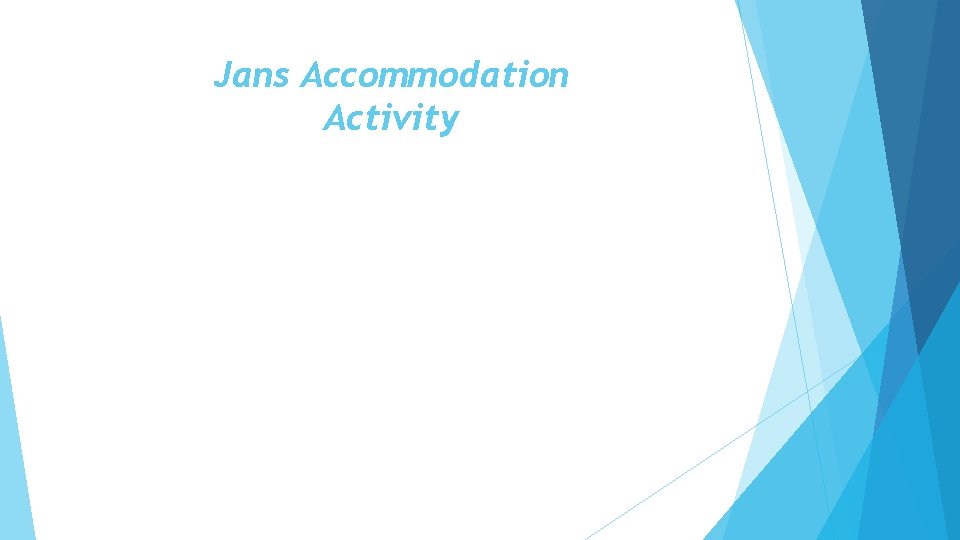 Jans Accommodation Activity